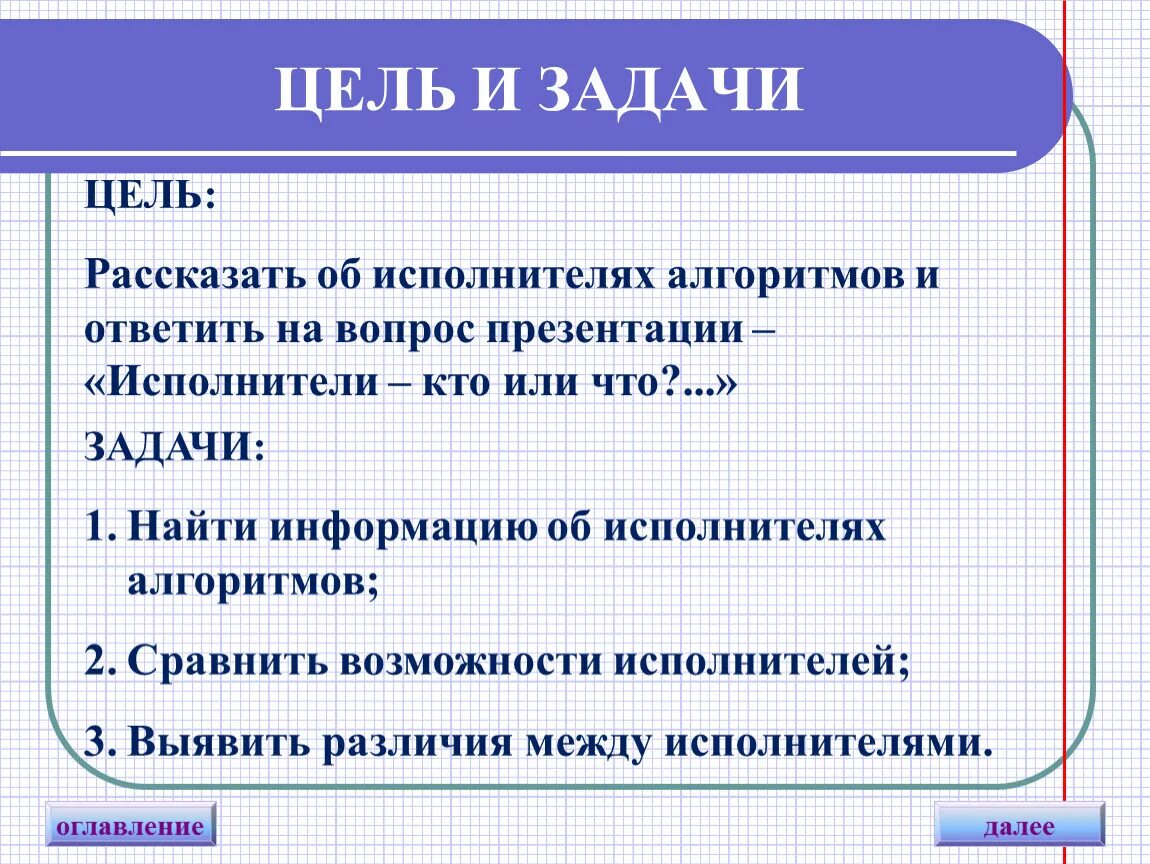 ЦЕЛЬ И ЗАДАЧИ

ЦЕЛЬ:

Рассказать об исполнителях алгоритмов и ответить на вопрос презентации – «Исполнители – кто или что?...»

ЗАДАЧИ:

1. Найти информацию об исполнителях алгоритмов;

2. Сравнить возможности исполнителей;

3. Выявить различия между исполнителями.

оглавление

далее